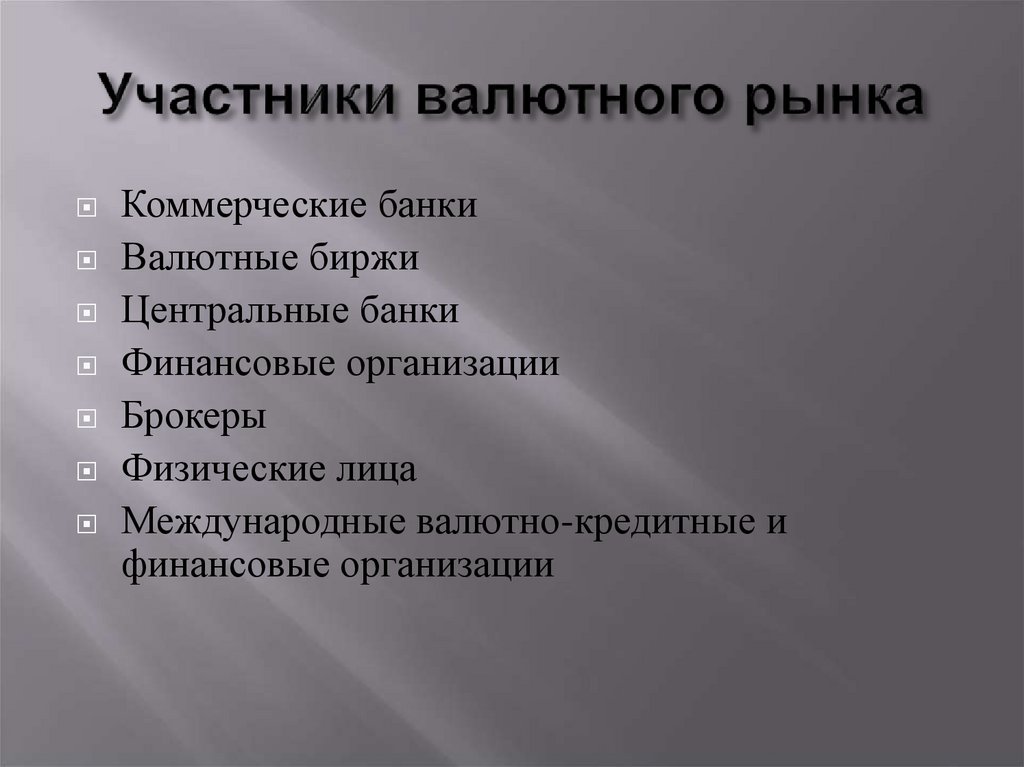 Участники валютного рынка

Коммерческие банки
Валютные биржи
Центральные банки
Финансовые организации
Брокеры
Физические лица
Международные валютно-кредитные и финансовые организации